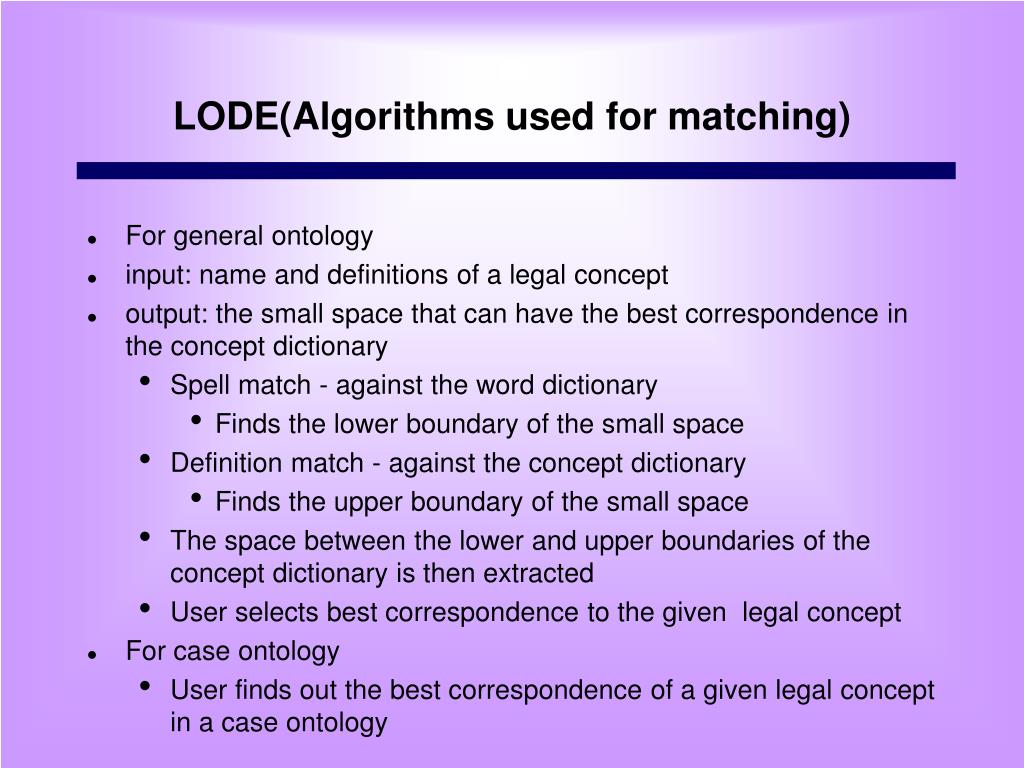 LODE(Algorithms used for matching)

- For general ontology
- input: name and definitions of a legal concept
- output: the small space that can have the best correspondence in the concept dictionary
  - Spell match - against the word dictionary
    - Finds the lower boundary of the small space
  - Definition match - against the concept dictionary
    - Finds the upper boundary of the small space
  - The space between the lower and upper boundaries of the concept dictionary is then extracted
  - User selects best correspondence to the given  legal concept
- For case ontology
  - User finds out the best correspondence of a given legal concept in a case ontology